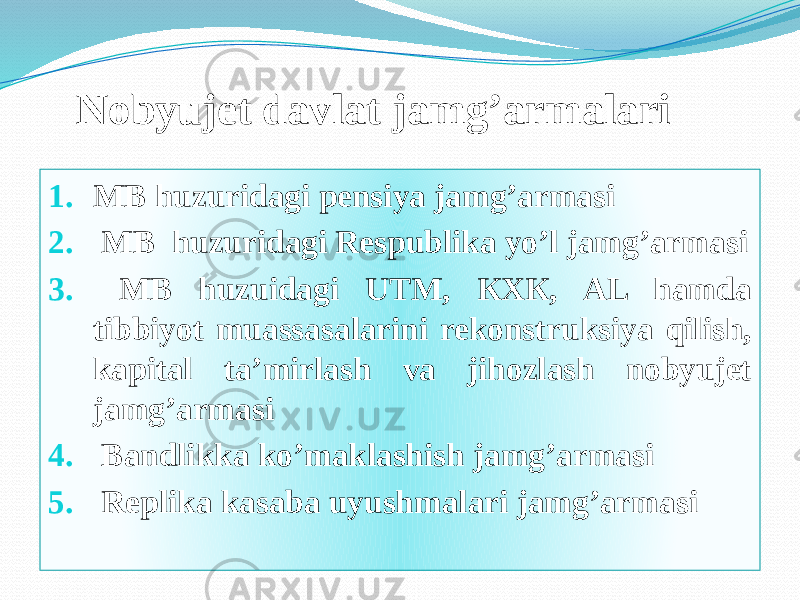 ARXIV.UZ

Nobyujet davlat jamg’armalari

1. MB huzuridagi pensiya jamg’armasi
2. MB huzuridagi Respublika yo’l jamg’armasi
3. MB huzuidagi UTM, KXK, AL hamda tibbiyot muassasalarini rekonstruksiya qilish, kapital ta’mirlash va jihozlash nobyujet jamg’armasi
4. Bandlikka ko’maklashish jamg’armasi
5. Replika kasaba uyushmalari jamg’armasi

ARXIV.UZ

ARXIV.UZ